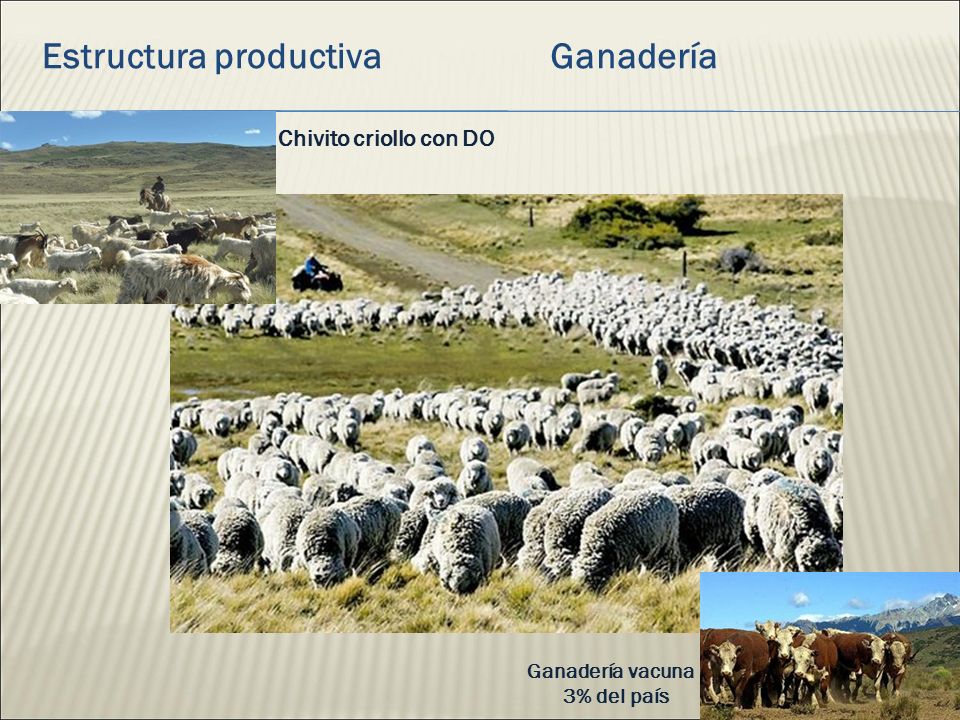 Estructura productiva Ganadería

Chivito criollo con DO

Ganadería vacuna
3% del país